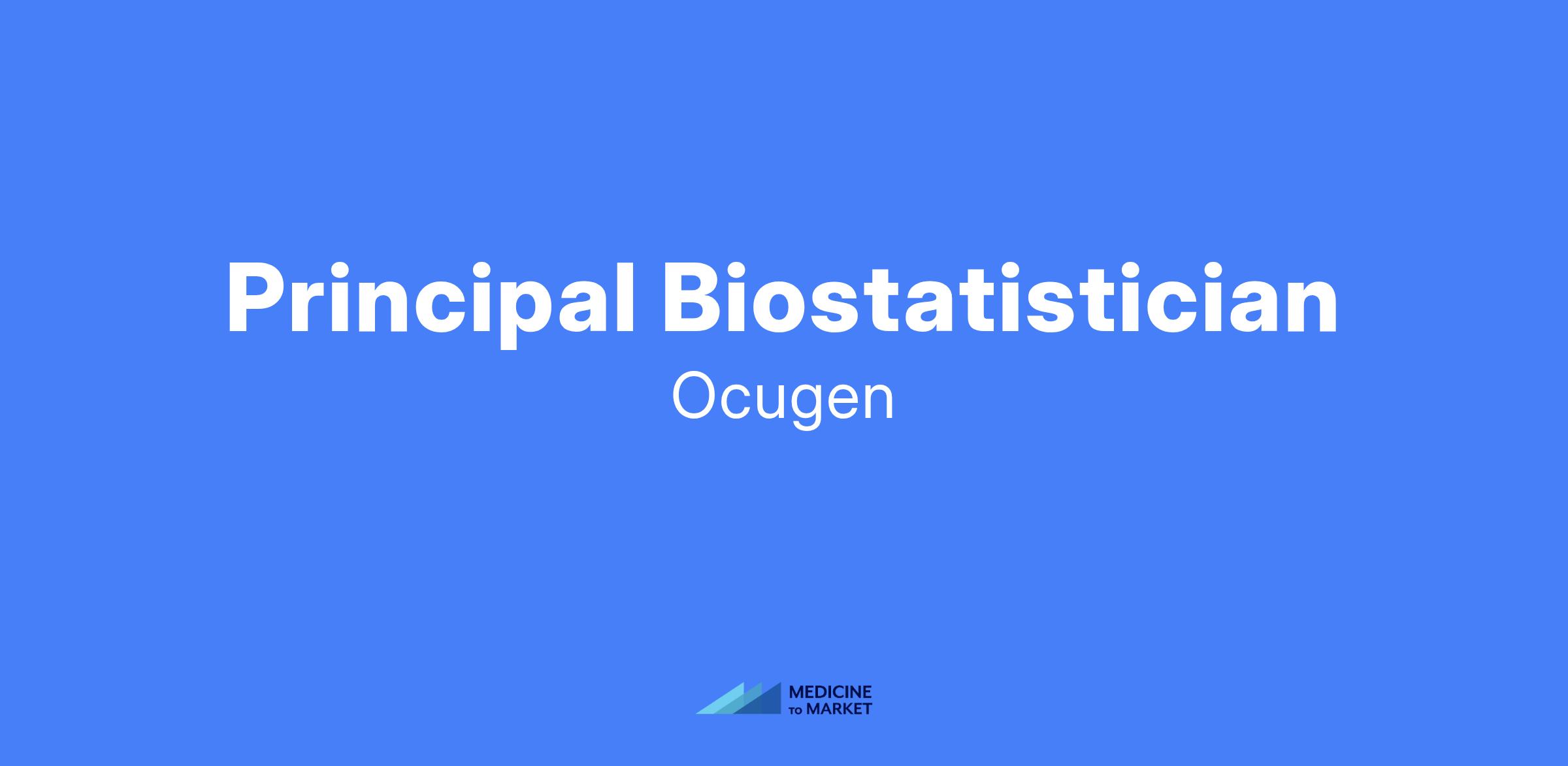 Principal Biostatistician

Ocugen

MEDICINE
TO MARKET